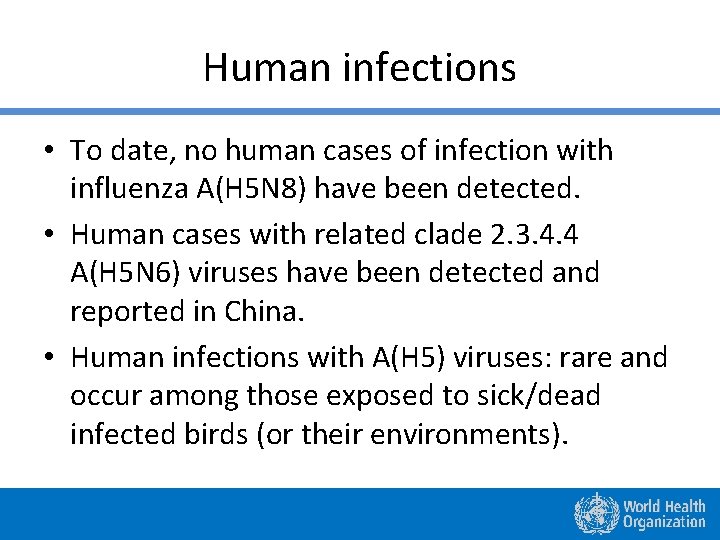 Human infections

• To date, no human cases of infection with influenza A(H5N8) have been detected.

• Human cases with related clade 2.3.4.4 A(H5N6) viruses have been detected and reported in China.

• Human infections with A(H5) viruses: rare and occur among those exposed to sick/dead infected birds (or their environments).

World Health Organization